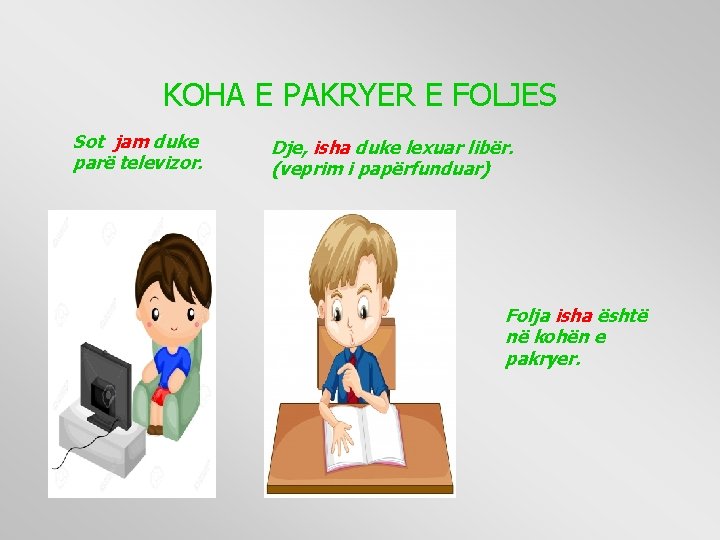 KOHA E PAKRYER E FOLJES

Sot jam duke parë televizor.

Dje, isha duke lexuar libër. (veprim i papërfunduar)

Folja isha është në kohën e pakryer.